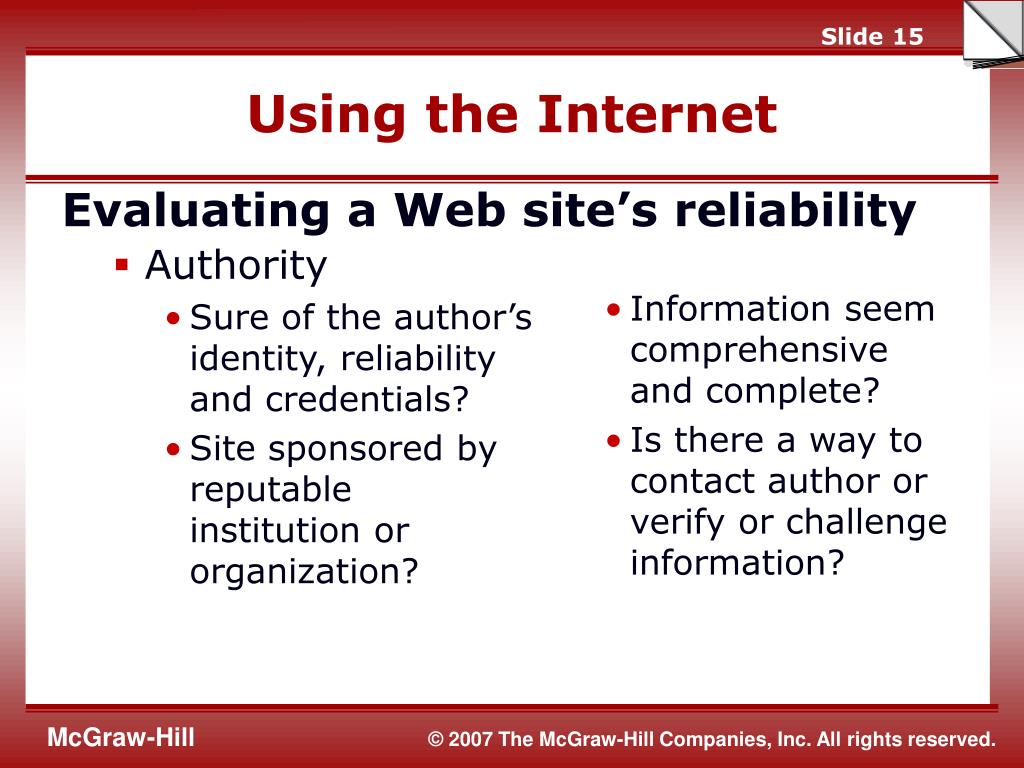 Slide 15

Using the Internet

Evaluating a Web site's reliability

▪ Authority

• Sure of the author's identity, reliability and credentials?

• Site sponsored by reputable institution or organization?

• Information seem comprehensive and complete?

• Is there a way to contact author or verify or challenge information?

McGraw-Hill

© 2007 The McGraw-Hill Companies, Inc. All rights reserved.